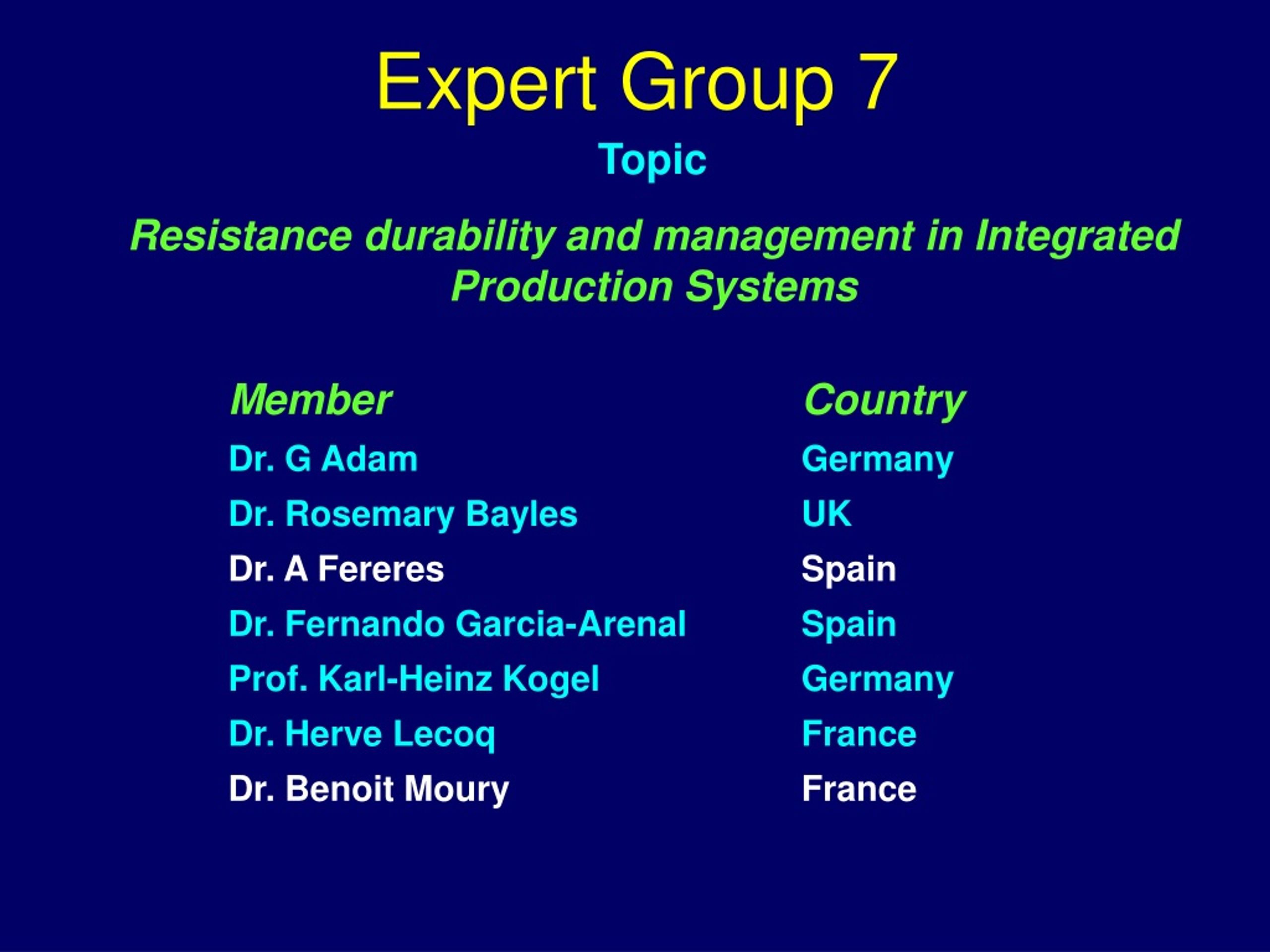 Expert Group 7

Topic

Resistance durability and management in Integrated Production Systems

| Member | Country |
|---|---|
| Dr. G Adam | Germany |
| Dr. Rosemary Bayles | UK |
| Dr. A Fereres | Spain |
| Dr. Fernando Garcia-Arenal | Spain |
| Prof. Karl-Heinz Kogel | Germany |
| Dr. Herve Lecoq | France |
| Dr. Benoit Moury | France |